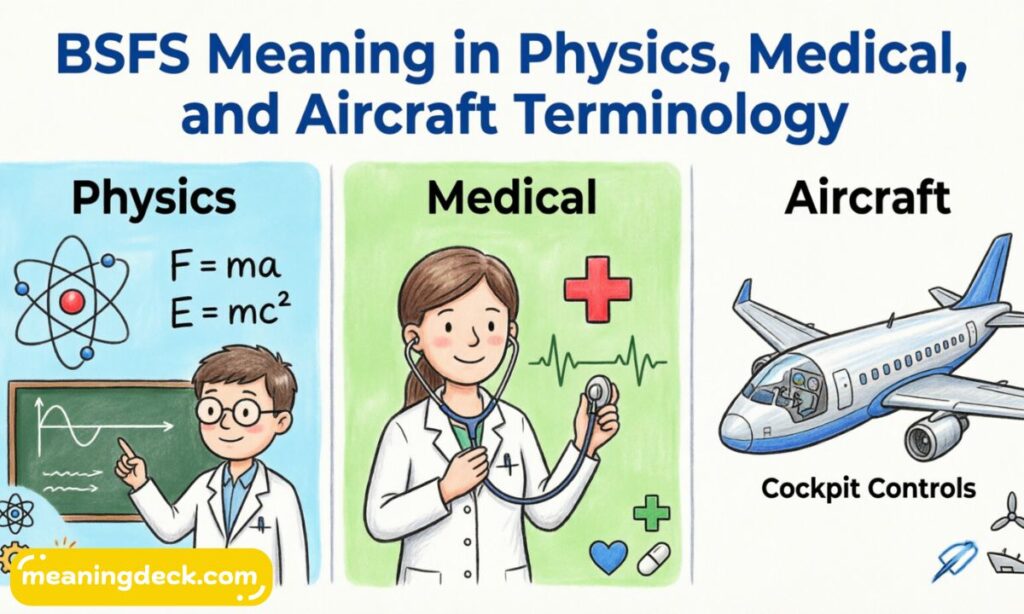 BSFS Meaning in Physics, Medical, and Aircraft Terminology

Physics

$F = ma$
$E = mc^2$

Medical

Aircraft

Cockpit Controls

meaningdeck.com